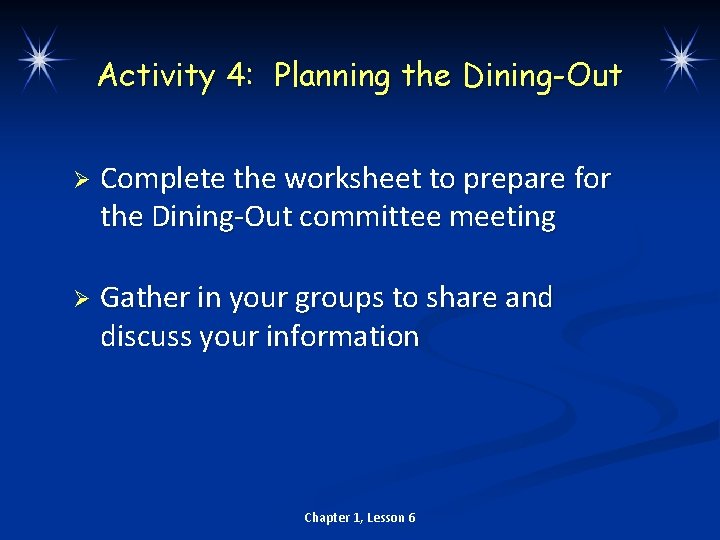 Activity 4: Planning the Dining-Out

➢ Complete the worksheet to prepare for the Dining-Out committee meeting

➢ Gather in your groups to share and discuss your information

Chapter 1, Lesson 6